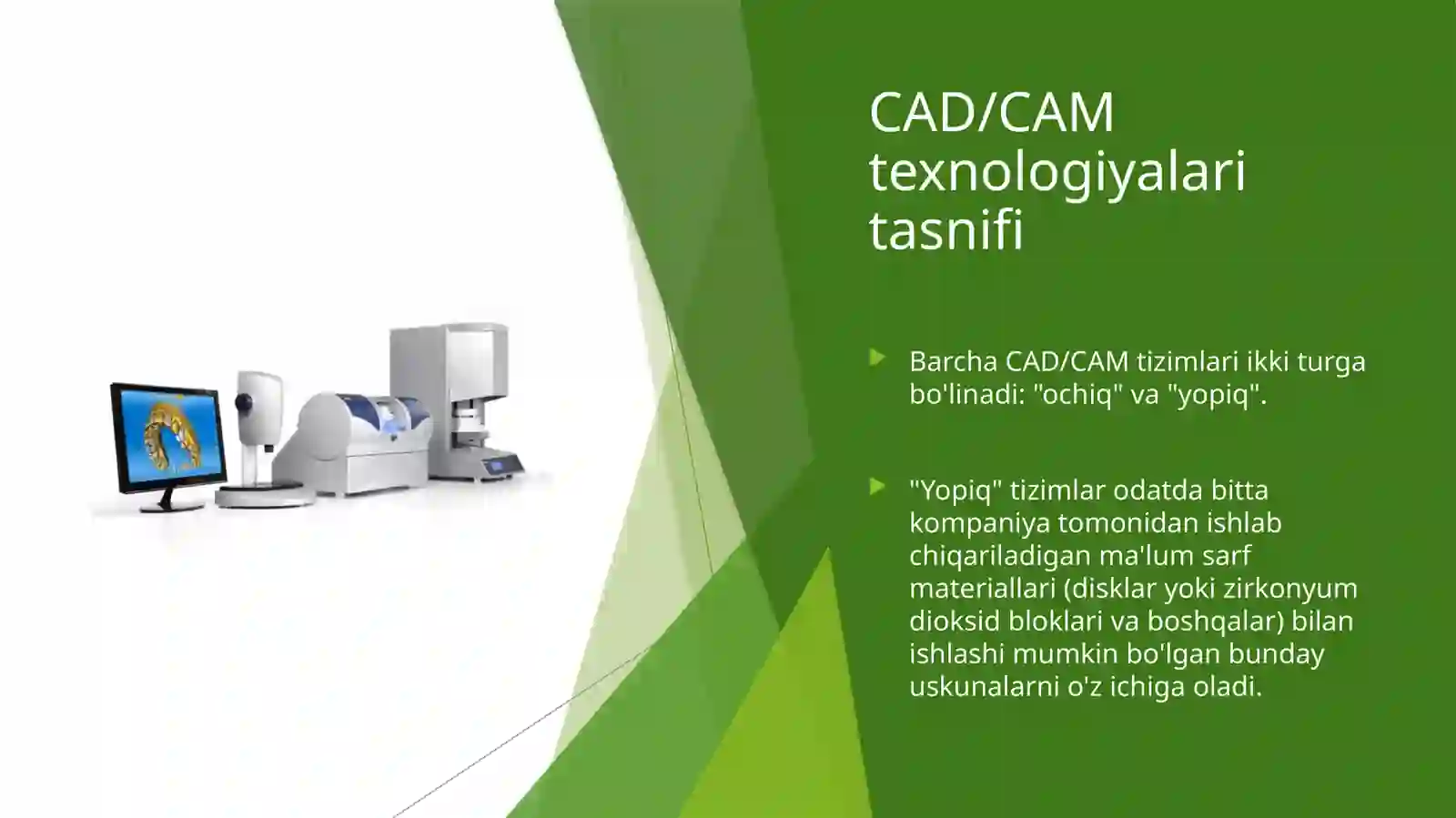 CAD/CAM texnologiyalari tasnifi

Barcha CAD/CAM tizimlari ikki turga bo'linadi: "ochiq" va "yopiq".

"Yopiq" tizimlar odatda bitta kompaniya tomonidan ishlab chiqariladigan ma'lum sarf materiallari (disklar yoki zirkonyum dioksid bloklari va boshqalar) bilan ishlashi mumkin bo'lgan bunday uskunalarni o'z ichiga oladi.